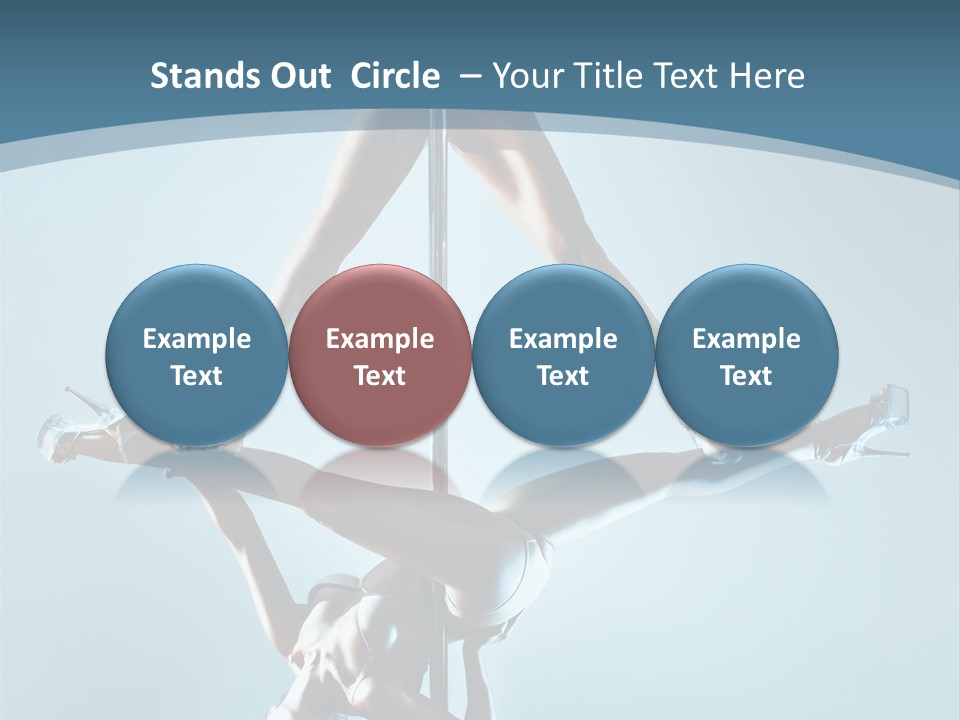 Stands Out  Circle  – Your Title Text Here

Example Text

Example Text

Example Text

Example Text